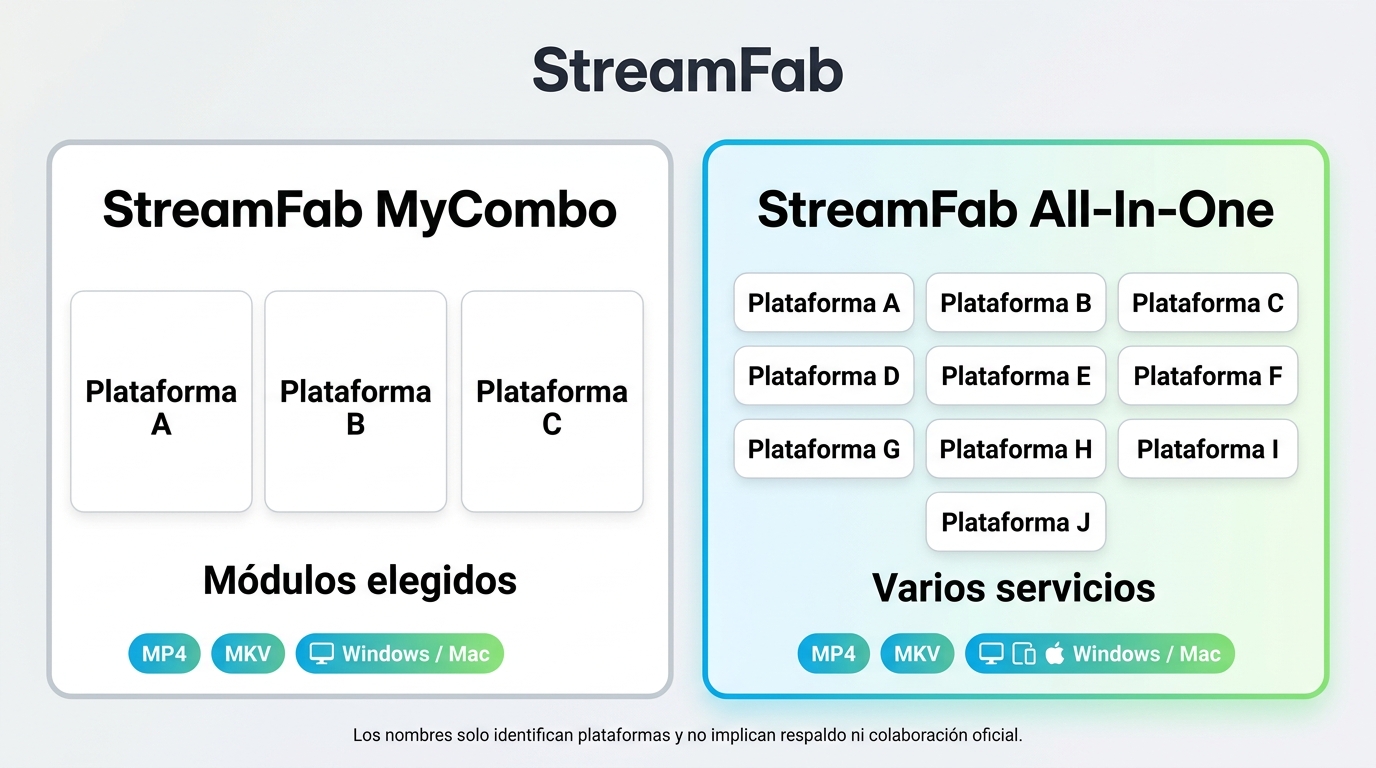 StreamFab

StreamFab MyCombo

Plataforma A

Plataforma B

Plataforma C

Módulos elegidos

MP4 MKV Windows / Mac

StreamFab All-In-One

Plataforma A Plataforma B Plataforma C
Plataforma D Plataforma E Plataforma F
Plataforma G Plataforma H Plataforma I
Plataforma J

Varios servicios

MP4 MKV Windows / Mac

Los nombres solo identifican plataformas y no implican respaldo ni colaboración oficial.